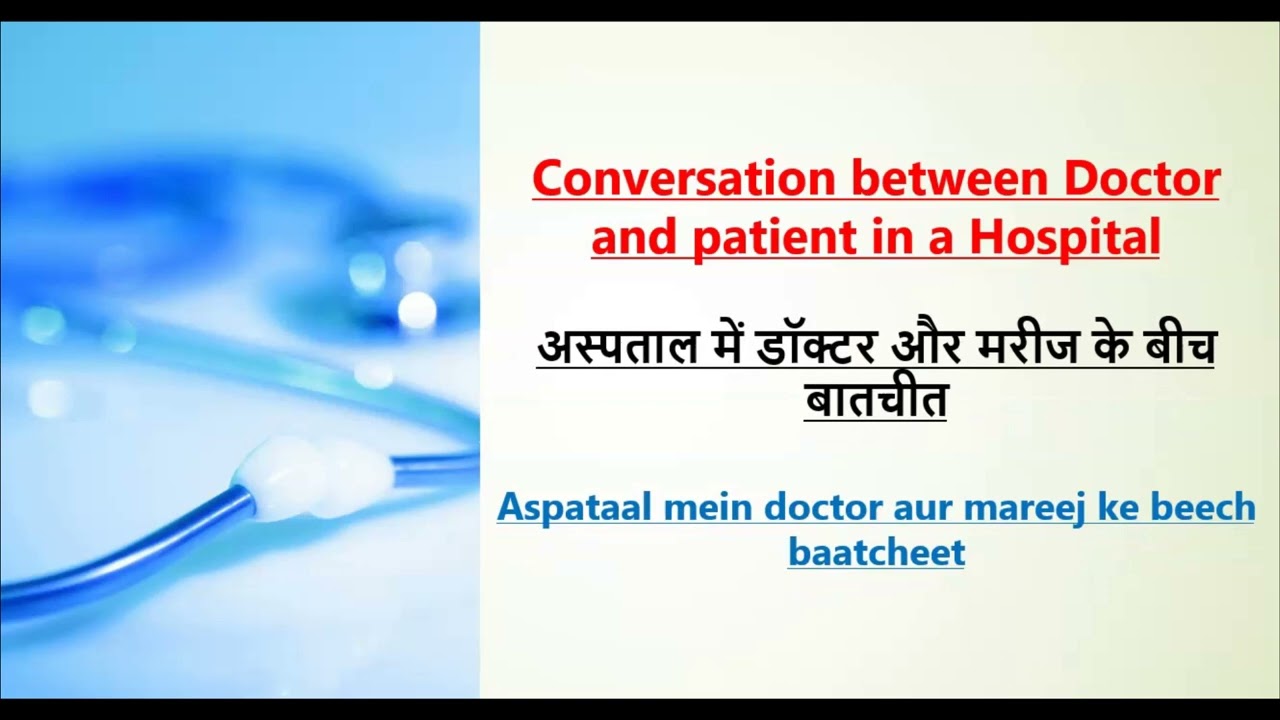 Conversation between Doctor and patient in a Hospital

अस्पताल में डॉक्टर और मरीज के बीच बातचीत

Aspataal mein doctor aur mareej ke beech baatcheet